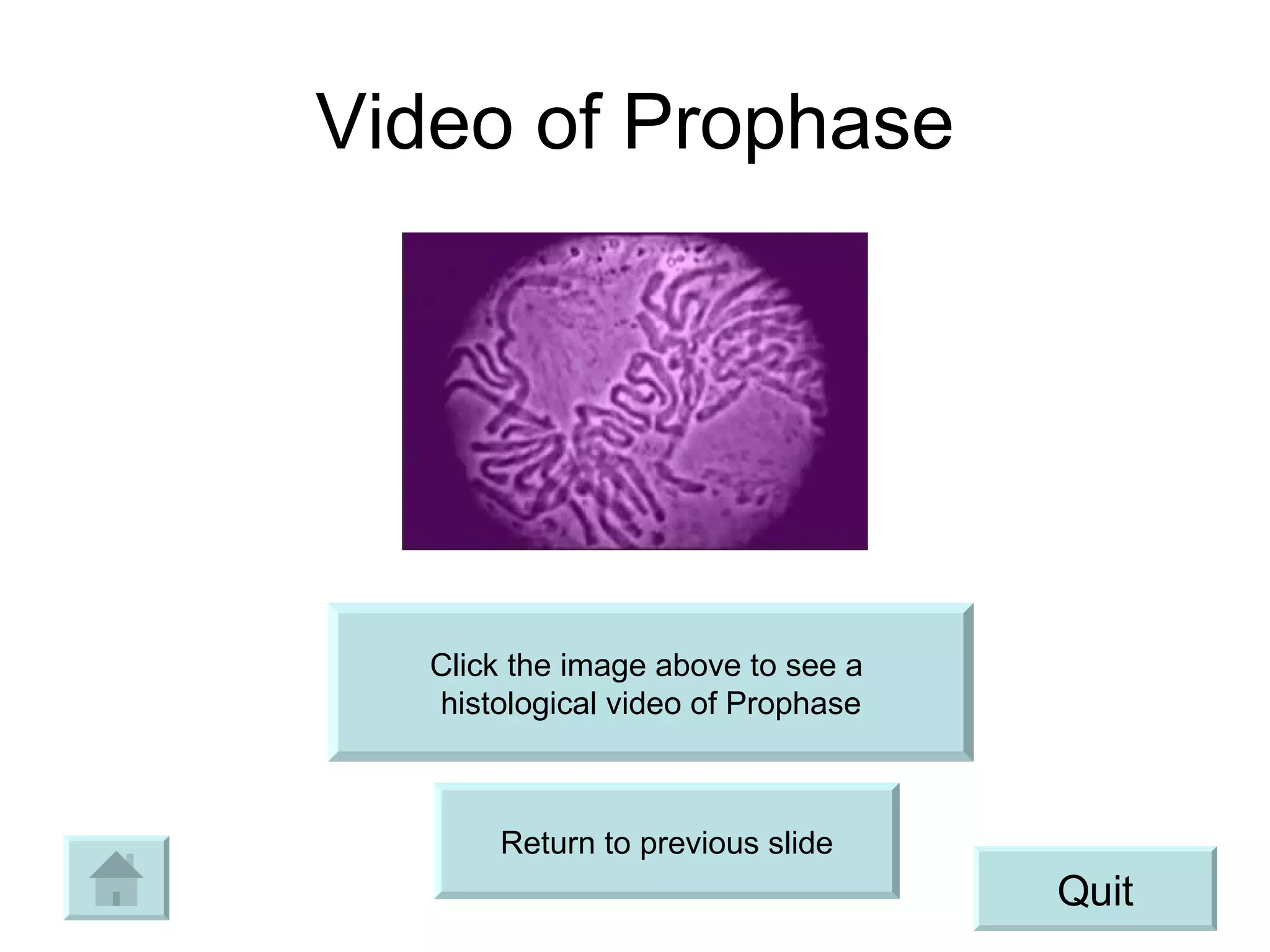 Video of Prophase

Click the image above to see a histological video of Prophase

Return to previous slide

Quit